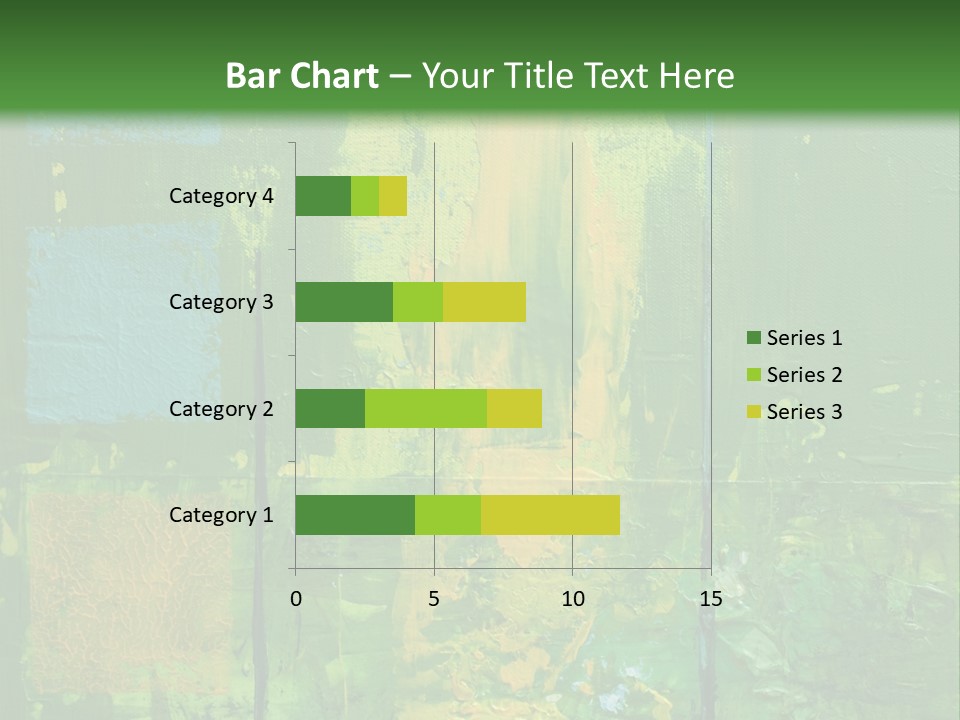 Bar Chart – Your Title Text Here

Category 4
Category 3
Category 2
Category 1

0
5
10
15

Series 1
Series 2
Series 3